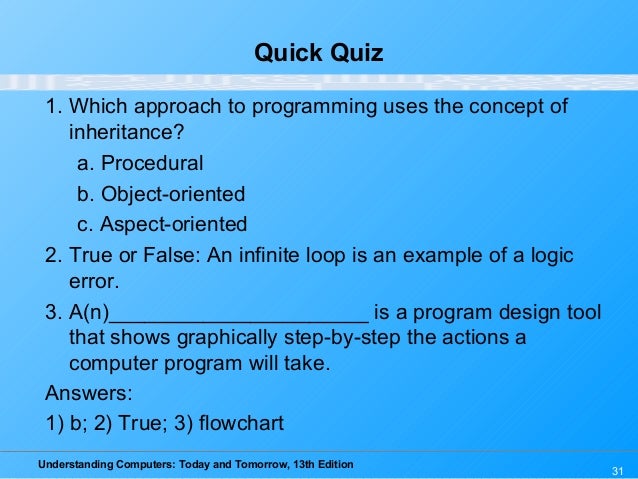 Quick Quiz

1. Which approach to programming uses the concept of inheritance?

a. Procedural

b. Object-oriented

c. Aspect-oriented

2. True or False: An infinite loop is an example of a logic error.

3. A(n)________________________ is a program design tool that shows graphically step-by-step the actions a computer program will take.

Answers:

1) b; 2) True; 3) flowchart

Understanding Computers: Today and Tomorrow, 13th Edition

31